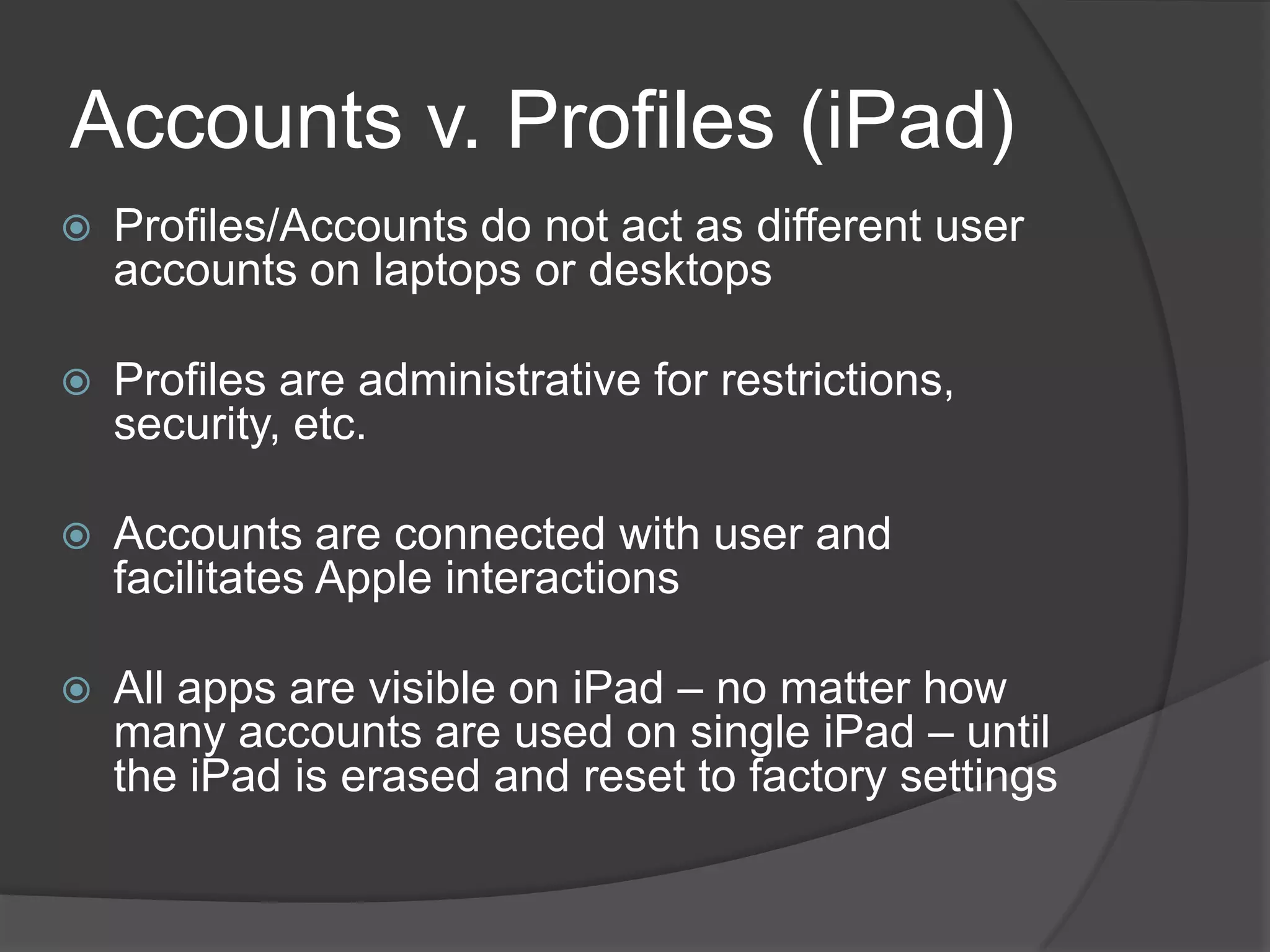 Accounts v. Profiles (iPad)

Profiles/Accounts do not act as different user accounts on laptops or desktops

Profiles are administrative for restrictions, security, etc.

Accounts are connected with user and facilitates Apple interactions

All apps are visible on iPad – no matter how many accounts are used on single iPad – until the iPad is erased and reset to factory settings